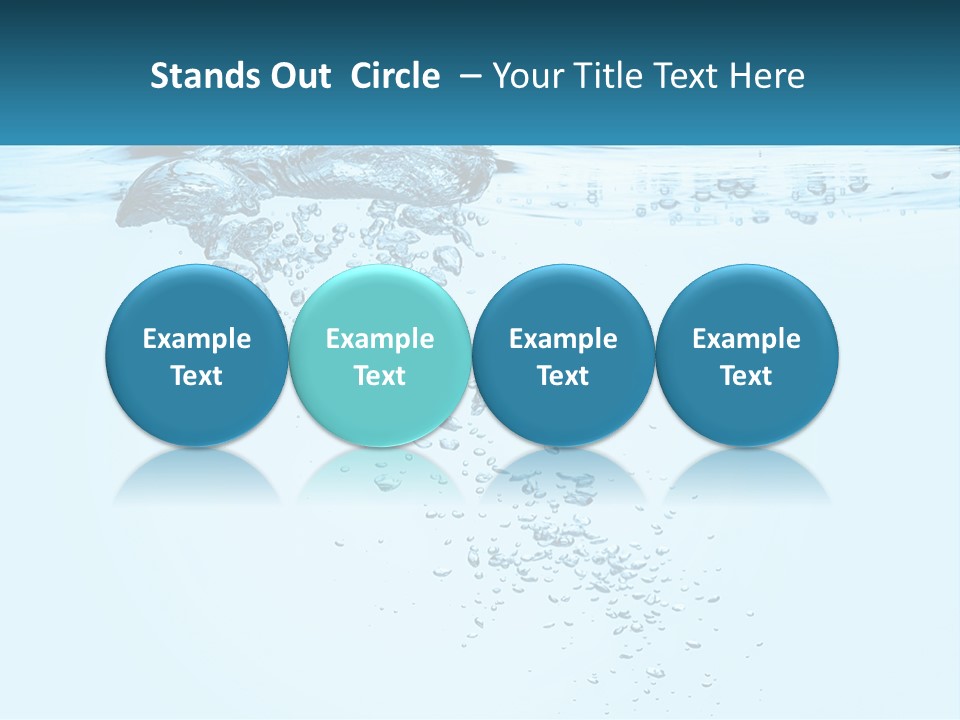 Stands Out Circle – Your Title Text Here

Example Text

Example Text

Example Text

Example Text